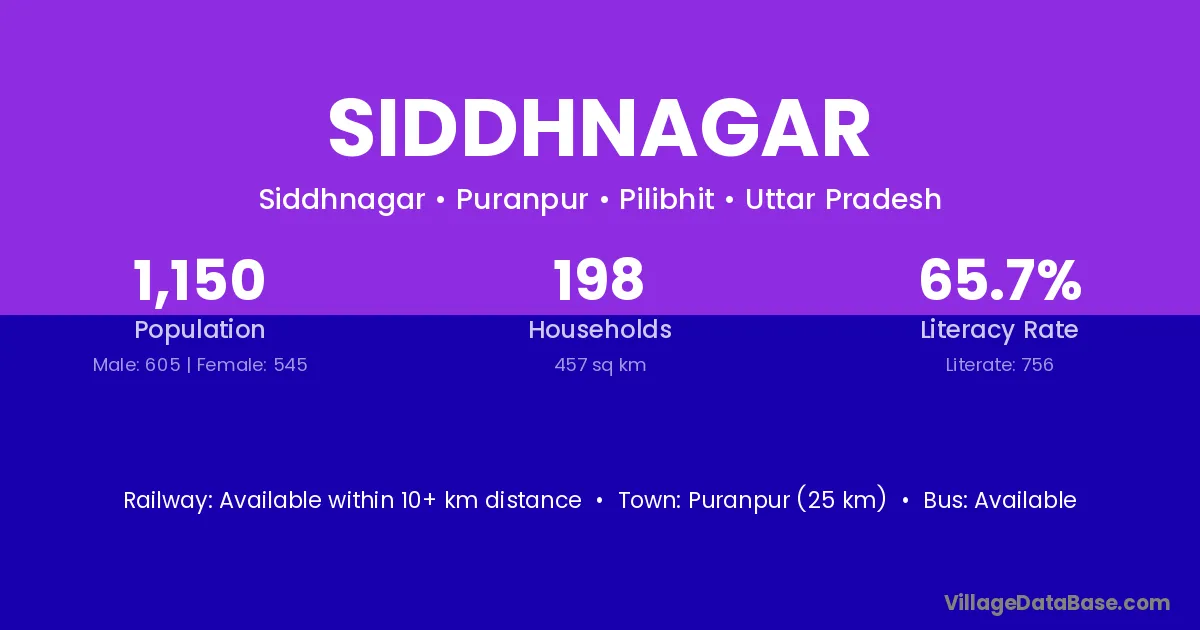 SIDDHNAGAR

Siddhnagar • Puranpur • Pilibhit • Uttar Pradesh

1,150
Population
Male: 605 | Female: 545

198
Households
457 sq km

65.7%
Literacy Rate
Literate: 756

Railway: Available within 10+ km distance • Town: Puranpur (25 km) • Bus: Available

VillageDataBase.com